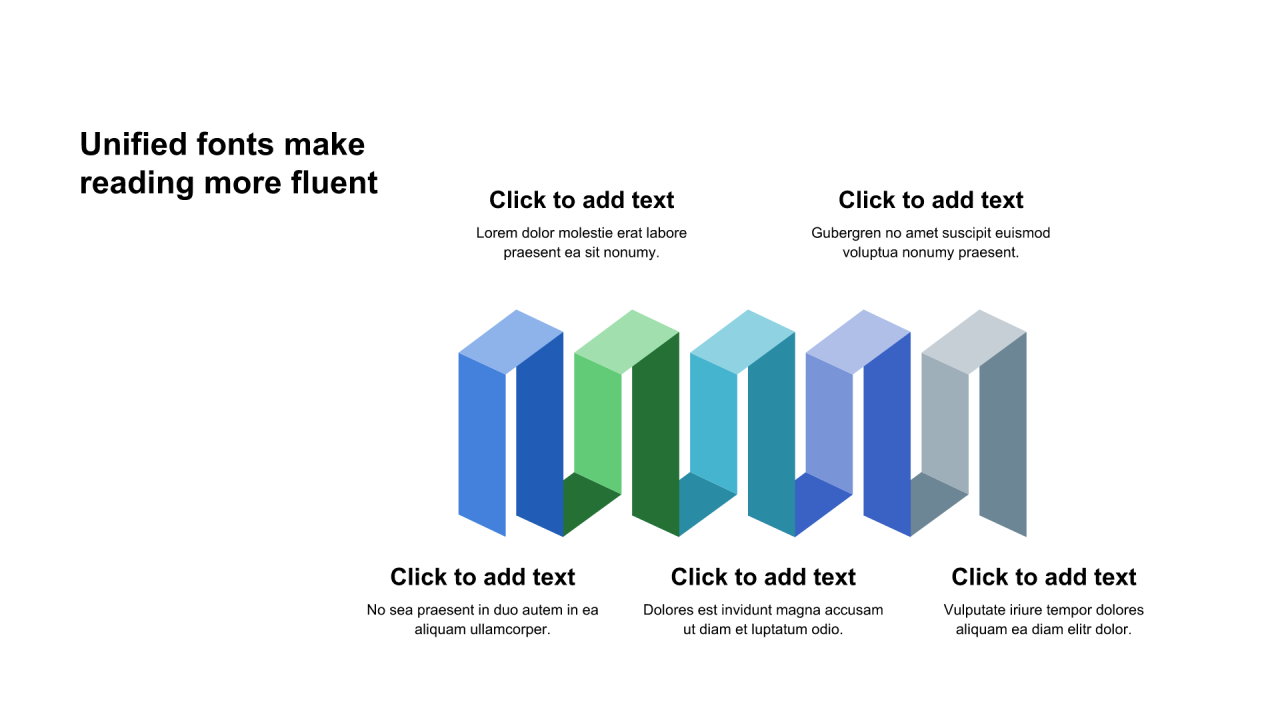 Unified fonts make reading more fluent

Click to add text
Lorem dolor molestie erat labore praesent ea sit nonumy.

Click to add text
Gubergren no amet suscipit euismod voluptua nonumy praesent.

Click to add text
No sea praesent in duo autem in ea aliquam ullamcorper.

Click to add text
Dolores est invidunt magna accusam ut diam et luptatum odio.

Click to add text
Vulputate iriure tempor dolores aliquam ea diam elitr dolor.